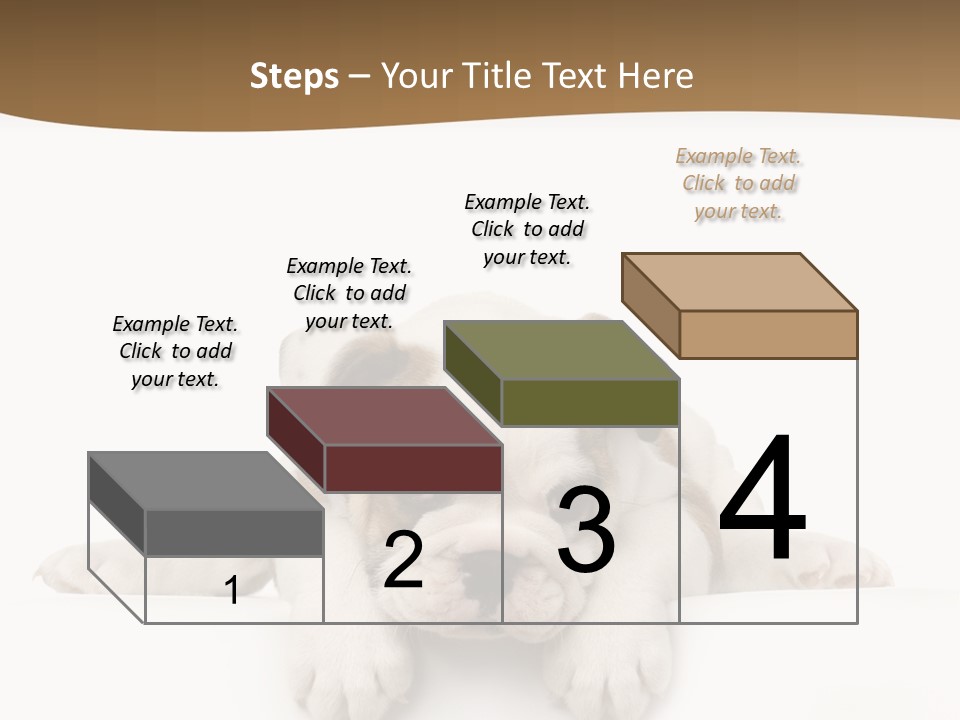 Steps – Your Title Text Here

Example Text. Click to add your text.

Example Text. Click to add your text.

Example Text. Click to add your text.

Example Text. Click to add your text.

1

2

3

4